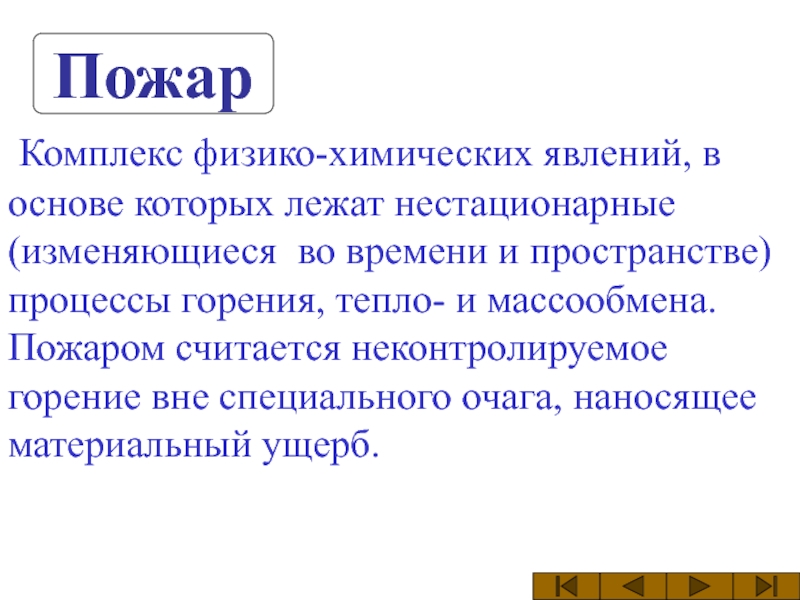 Пожар

Комплекс физико-химических явлений, в основе которых лежат нестационарные (изменяющиеся во времени и пространстве) процессы горения, тепло- и массообмена. Пожаром считается неконтролируемое горение вне специального очага, наносящее материальный ущерб.